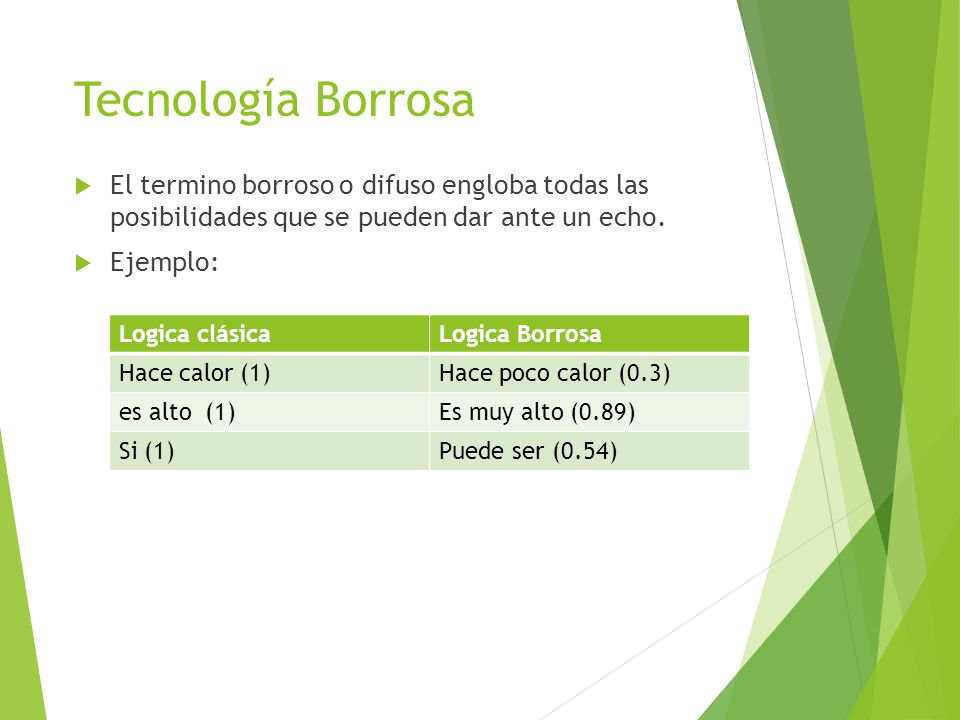 Tecnología Borrosa

El termino borroso o difuso engloba todas las posibilidades que se pueden dar ante un echo.

Ejemplo:

| Logica clásica | Logica Borrosa |
|---|---|
| Hace calor (1) | Hace poco calor (0.3) |
| es alto (1) | Es muy alto (0.89) |
| Si (1) | Puede ser (0.54) |